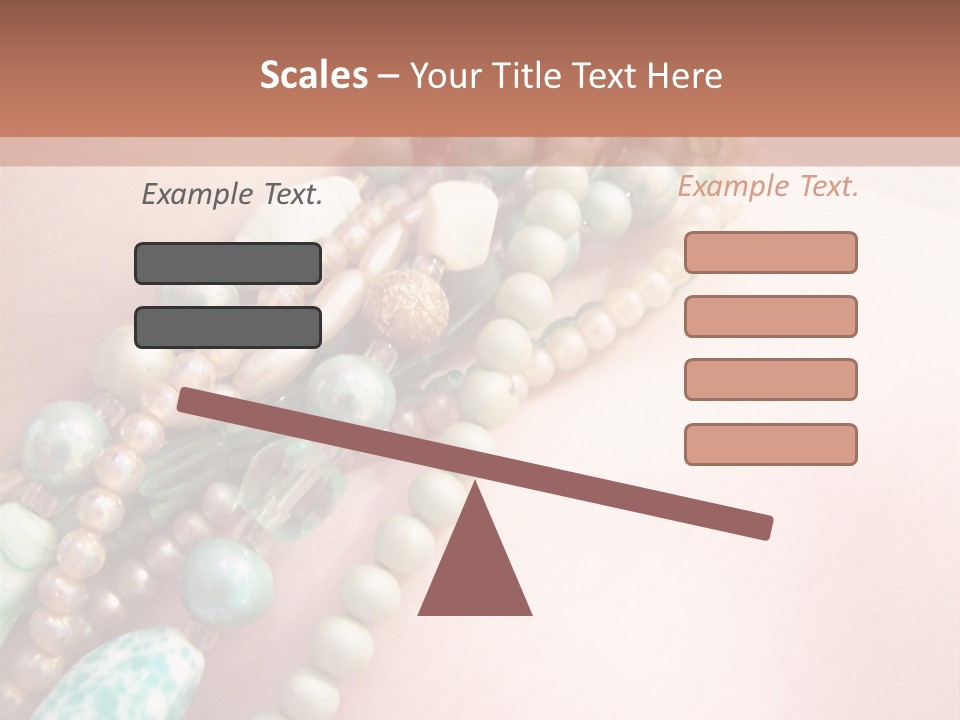 Scales – Your Title Text Here

Example Text.

Example Text.